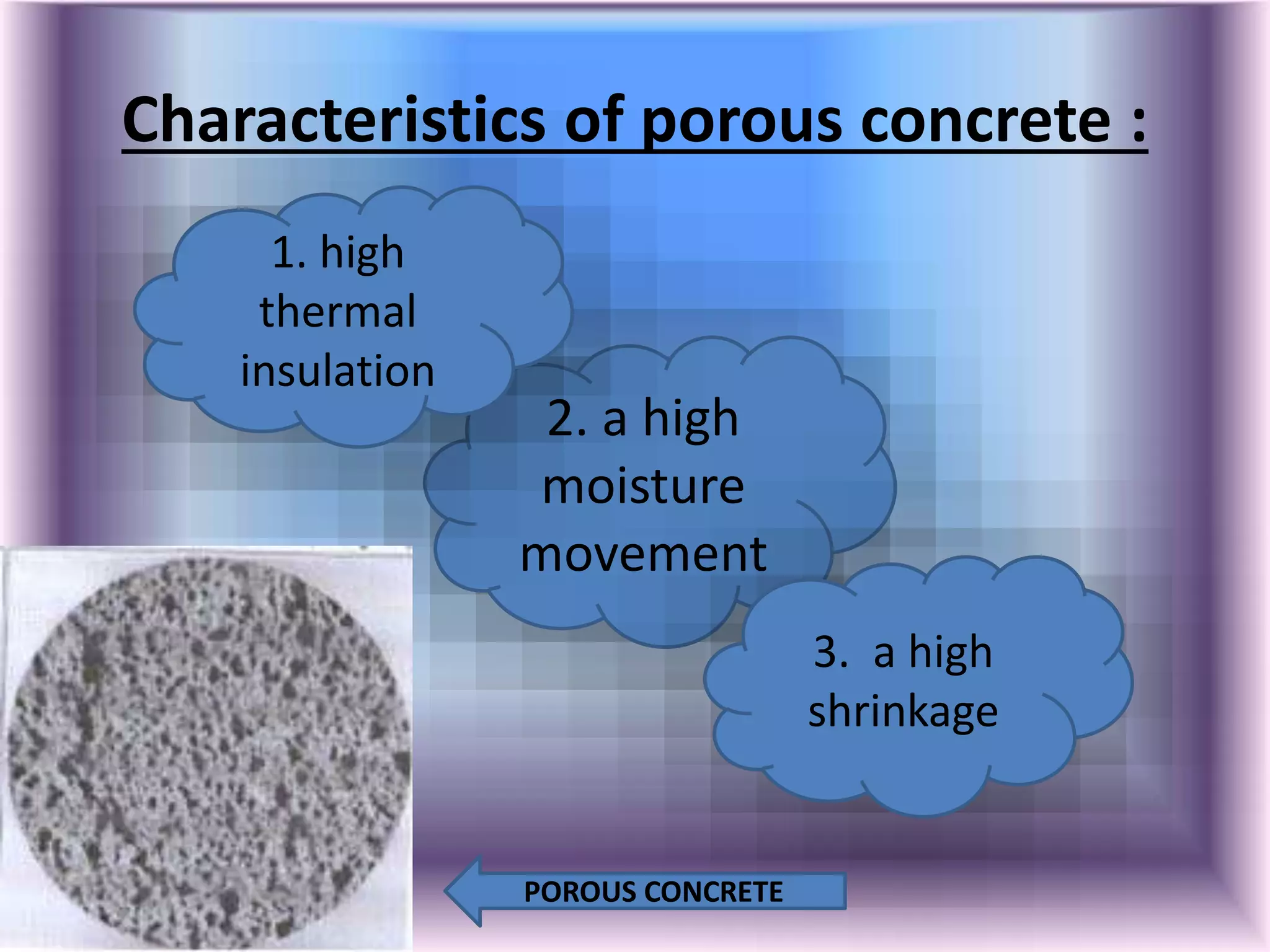 Characteristics of porous concrete :

1. high thermal insulation

2. a high moisture movement

3. a high shrinkage

POROUS CONCRETE